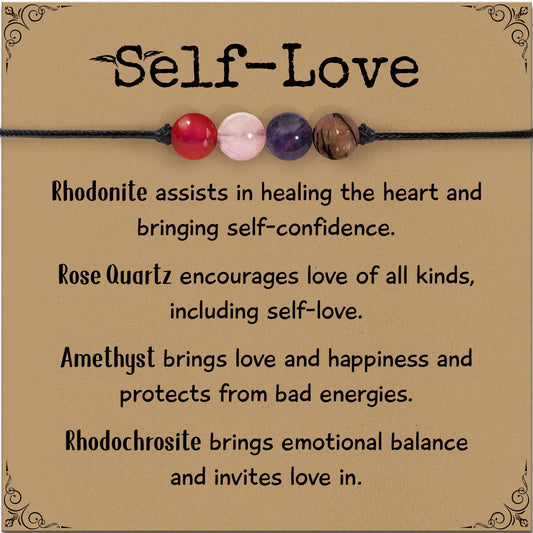 Self-Love

Rhodonite assists in healing the heart and bringing self-confidence.

Rose Quartz encourages love of all kinds, including self-love.

Amethyst brings love and happiness and protects from bad energies.

Rhodochrosite brings emotional balance and invites love in.